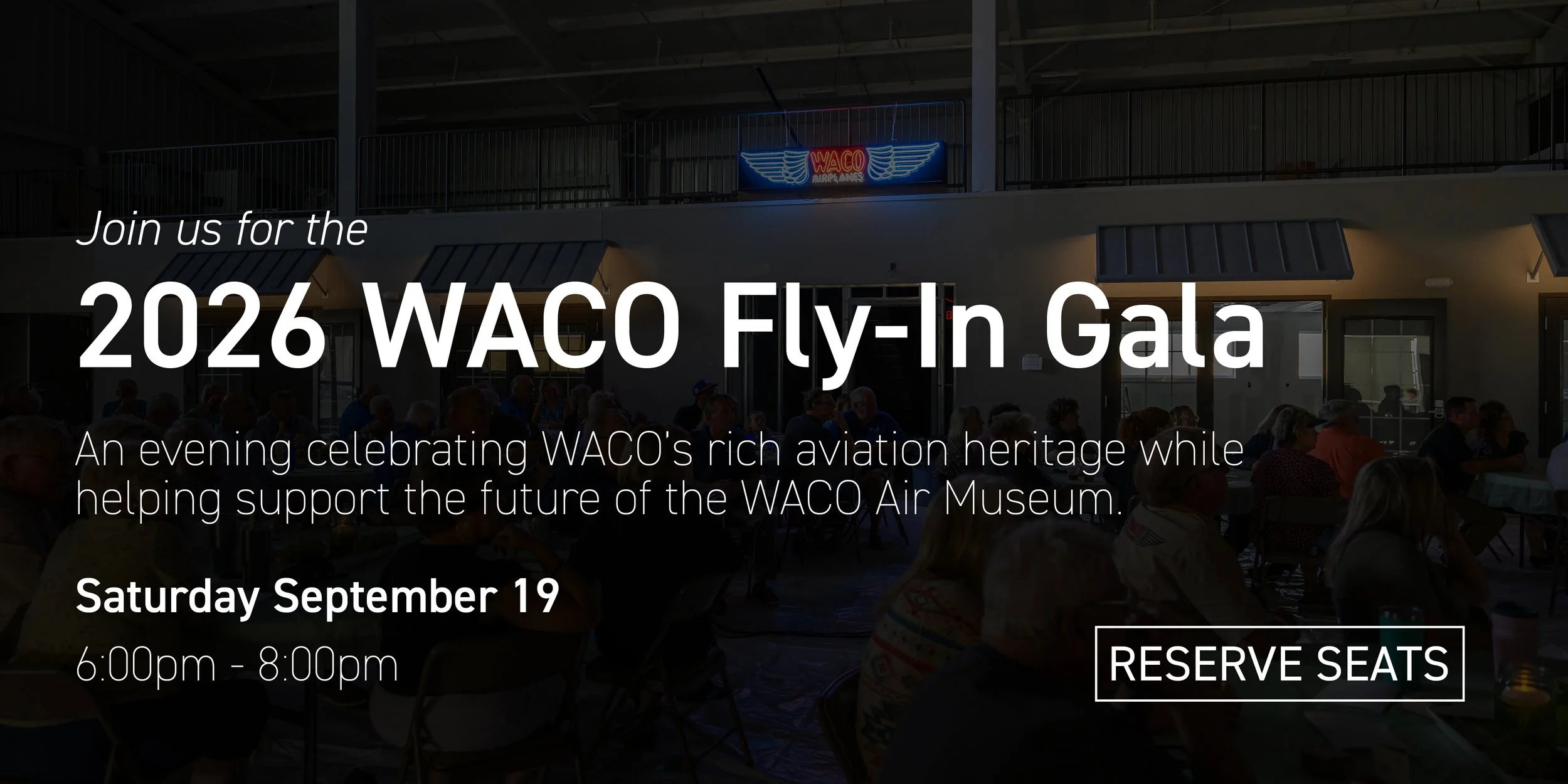 WACO
AIRPLANES

Join us for the

2026 WACO Fly-In Gala

An evening celebrating WACO's rich aviation heritage while helping support the future of the WACO Air Museum.

Saturday September 19

6:00pm - 8:00pm

RESERVE SEATS